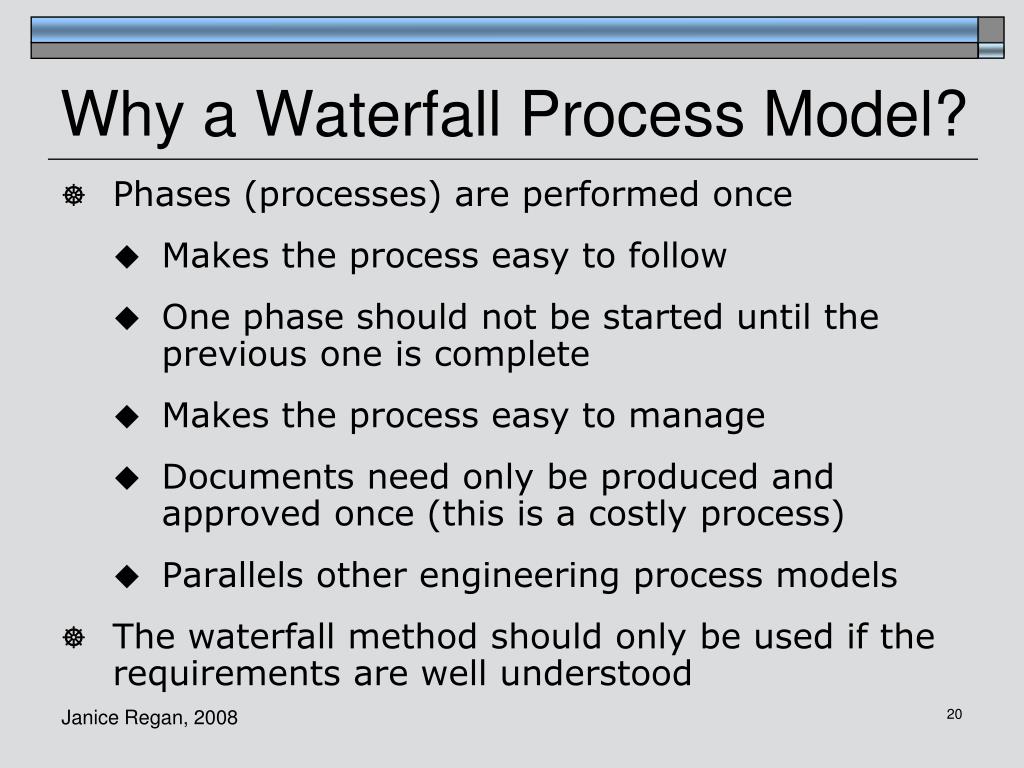 Why a Waterfall Process Model?

☸ Phases (processes) are performed once

◆ Makes the process easy to follow

◆ One phase should not be started until the previous one is complete

◆ Makes the process easy to manage

◆ Documents need only be produced and approved once (this is a costly process)

◆ Parallels other engineering process models

☸ The waterfall method should only be used if the requirements are well understood

Janice Regan, 2008

20